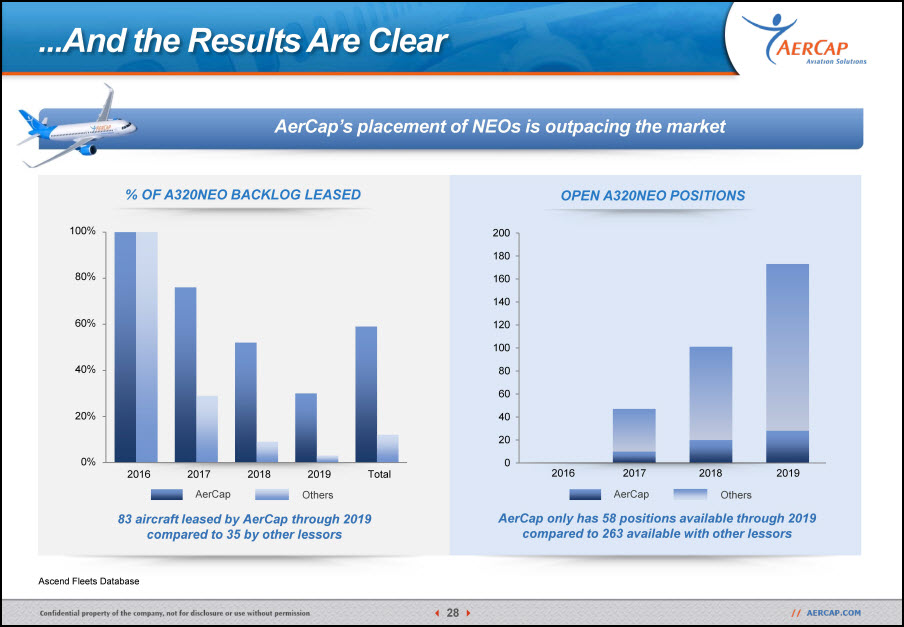 ...And the Results Are Clear

AERCAP Aviation Solutions

AerCap's placement of NEOs is outpacing the market

% OF A320NEO BACKLOG LEASED

100%
80%
60%
40%
20%
0%
2016 2017 2018 2019 Total

AerCap Others

83 aircraft leased by AerCap through 2019 compared to 35 by other lessors

OPEN A320NEO POSITIONS

200
180
160
140
120
100
80
60
40
20
0
2016 2017 2018 2019

AerCap Others

AerCap only has 58 positions available through 2019 compared to 263 available with other lessors

Ascend Fleets Database

Confidential property of the company, not for disclosure or use without permission

28

// AERCAP.COM